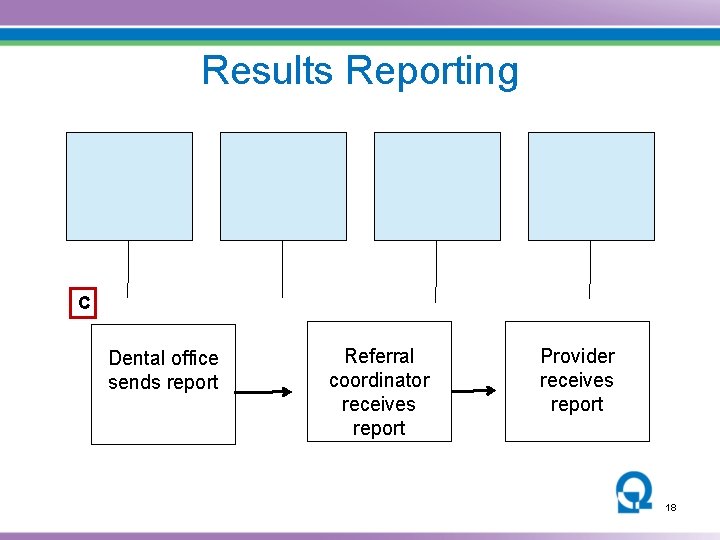 Results Reporting

C

Dental office sends report

Referral coordinator receives report

Provider receives report

18